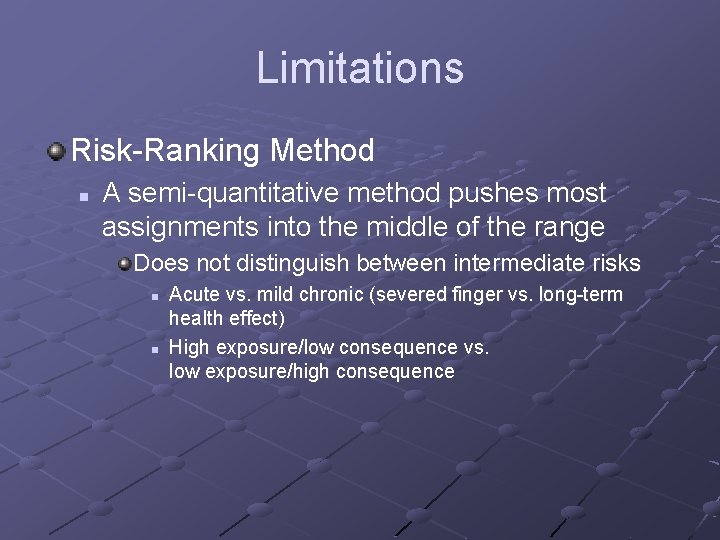 Limitations

Risk-Ranking Method

A semi-quantitative method pushes most assignments into the middle of the range

Does not distinguish between intermediate risks

Acute vs. mild chronic (severed finger vs. long-term health effect)

High exposure/low consequence vs. low exposure/high consequence